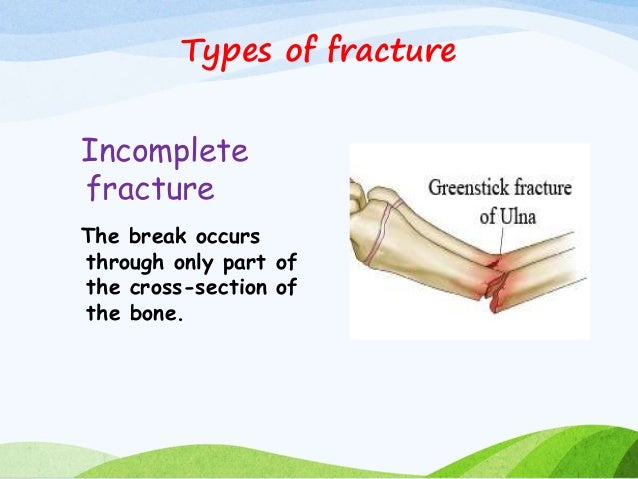 Types of fracture

Incomplete fracture

The break occurs through only part of the cross-section of the bone.

Greenstick fracture of Ulna